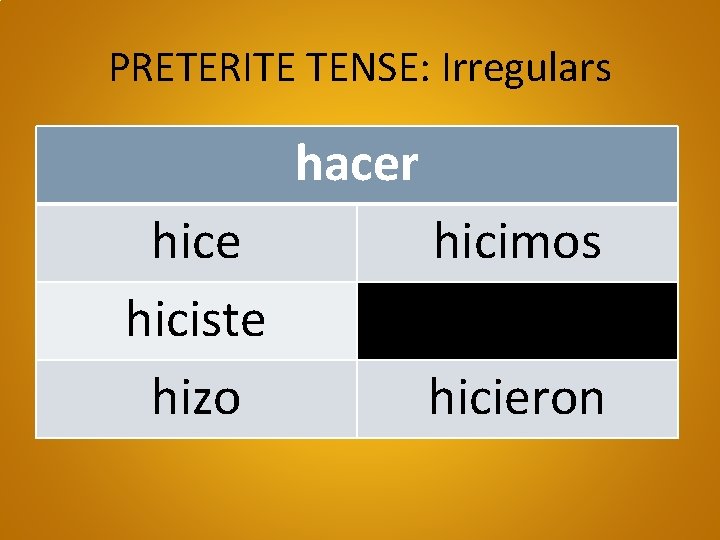 PRETERITE TENSE: Irregulars

| hacer | |
|---|---|
| hice | hicimos |
| hiciste | |
| hizo | hicieron |